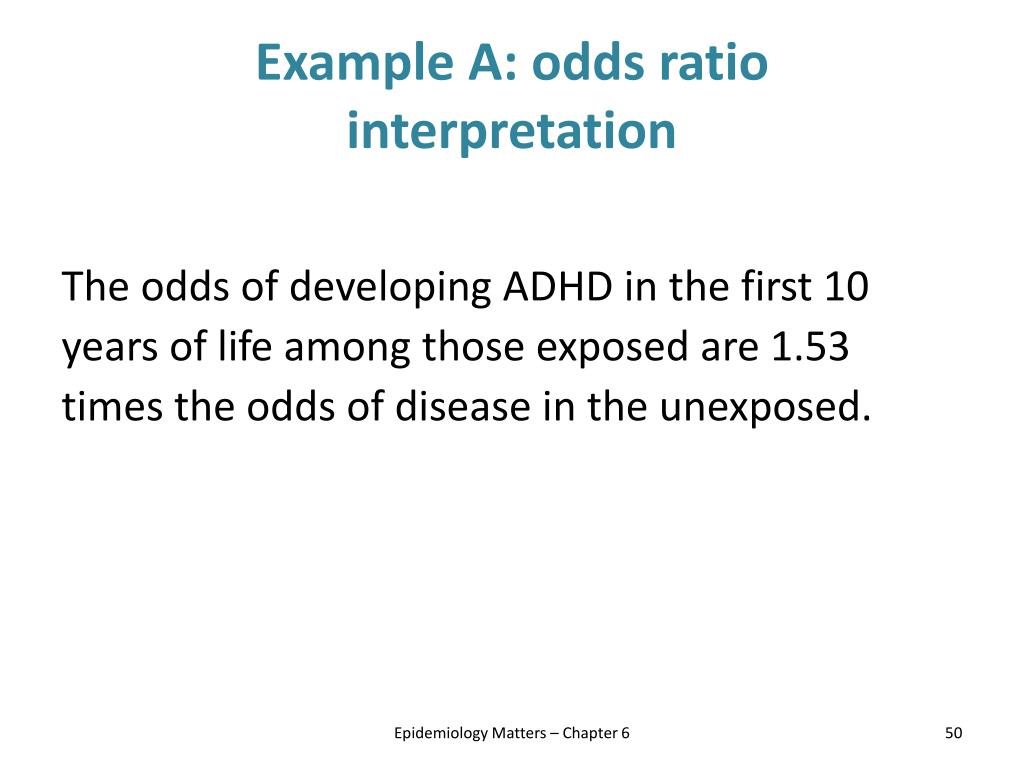 Example A: odds ratio interpretation

The odds of developing ADHD in the first 10 years of life among those exposed are 1.53 times the odds of disease in the unexposed.

Epidemiology Matters – Chapter 6

50